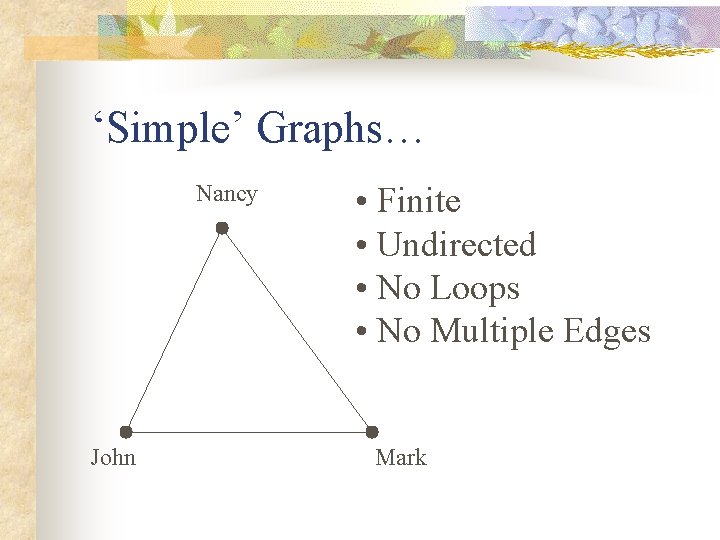 ‘Simple’ Graphs…

Nancy

John

Mark

• Finite
• Undirected
• No Loops
• No Multiple Edges